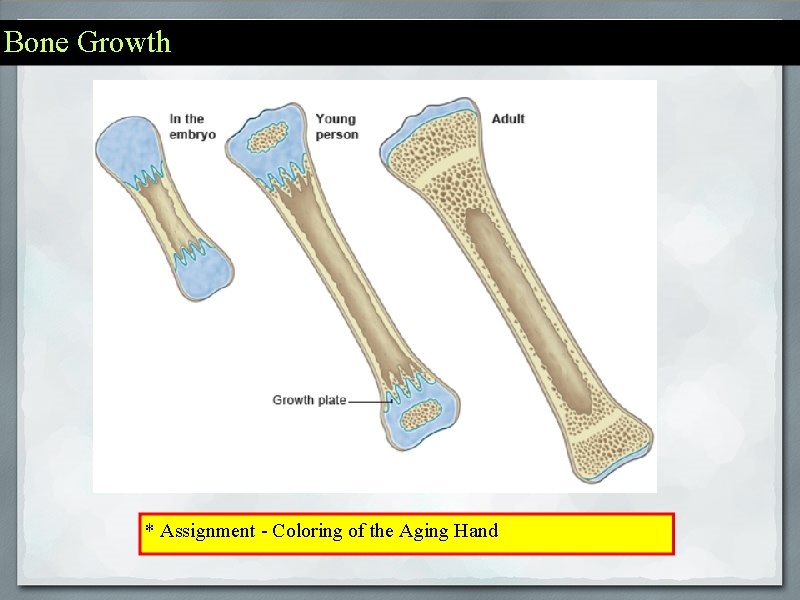 Bone Growth

In the embryo

Young person

Adult

Growth plate

* Assignment - Coloring of the Aging Hand